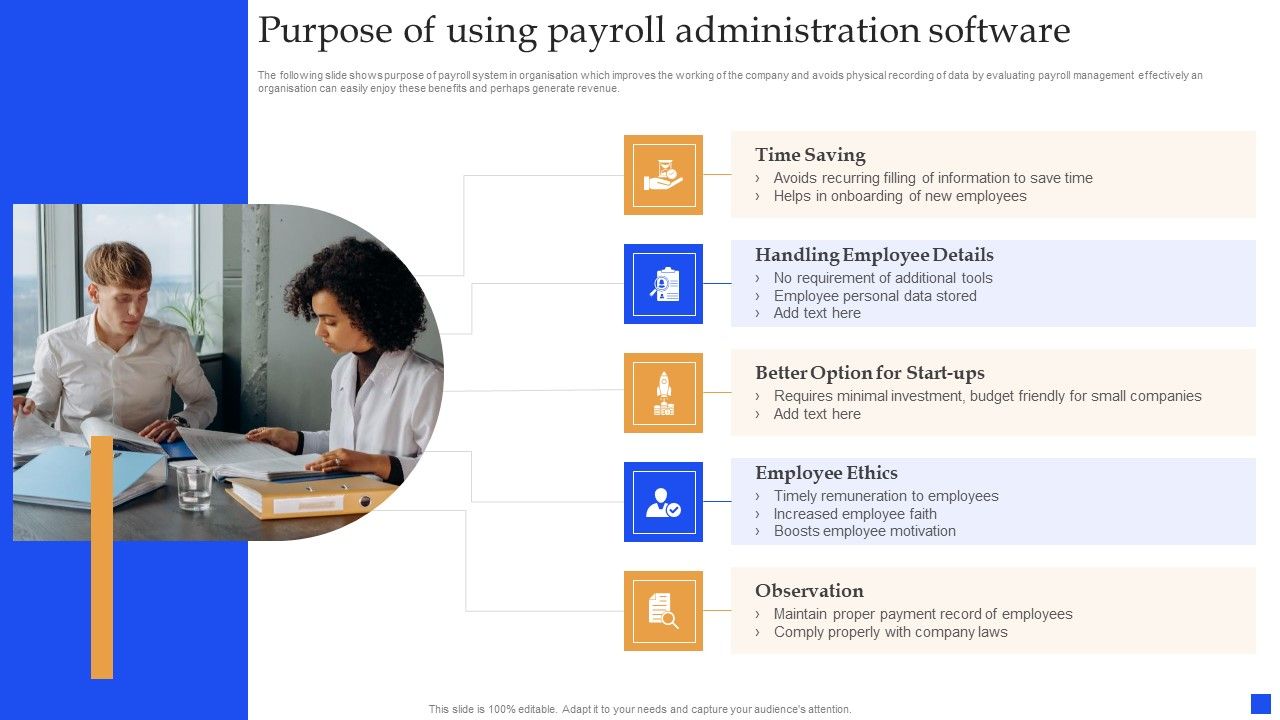 Purpose of using payroll administration software

The following slide shows purpose of payroll system in organisation which improves the working of the company and avoids physical recording of data by evaluating payroll management effectively an organisation can easily enjoy these benefits and perhaps generate revenue.

Time Saving
› Avoids recurring filling of information to save time
› Helps in onboarding of new employees

Handling Employee Details
› No requirement of additional tools
› Employee personal data stored
› Add text here

Better Option for Start-ups
› Requires minimal investment, budget friendly for small companies
› Add text here

Employee Ethics
› Timely remuneration to employees
› Increased employee faith
› Boosts employee motivation

Observation
› Maintain proper payment record of employees
› Comply properly with company laws

This slide is 100% editable. Adapt it to your needs and capture your audience's attention.